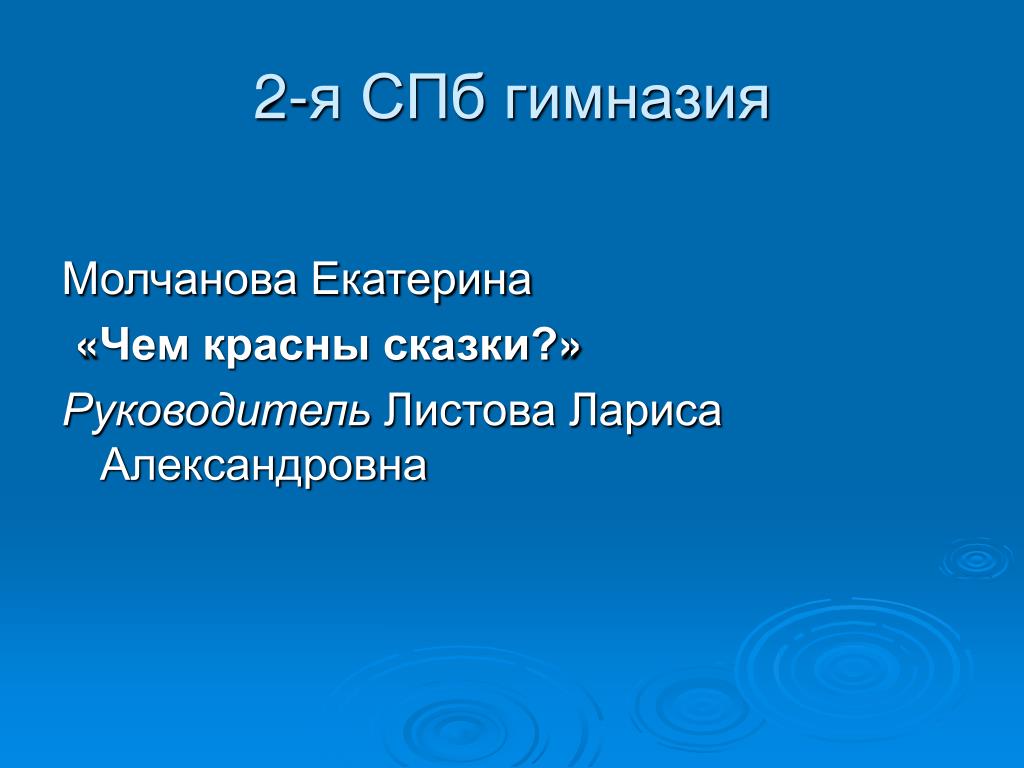 2-я СПб гимназия

Молчанова Екатерина

«Чем красны сказки?»

Руководитель Листова Лариса Александровна